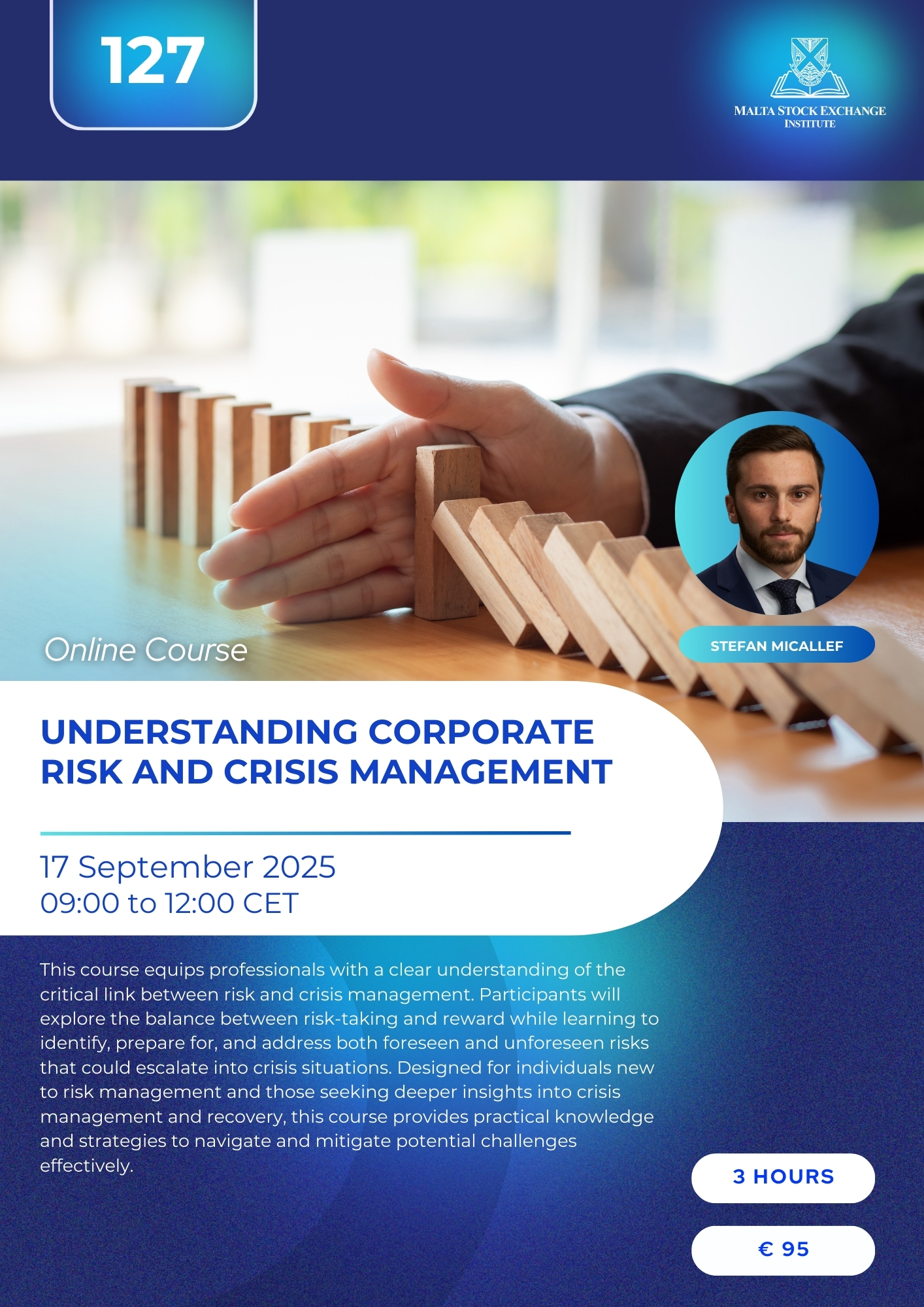 127

MALTA STOCK EXCHANGE INSTITUTE

Online Course

STEFAN MICALLEF

UNDERSTANDING CORPORATE RISK AND CRISIS MANAGEMENT

17 September 2025
09:00 to 12:00 CET

This course equips professionals with a clear understanding of the critical link between risk and crisis management. Participants will explore the balance between risk-taking and reward while learning to identify, prepare for, and address both foreseen and unforeseen risks that could escalate into crisis situations. Designed for individuals new to risk management and those seeking deeper insights into crisis management and recovery, this course provides practical knowledge and strategies to navigate and mitigate potential challenges effectively.

3 HOURS

€ 95